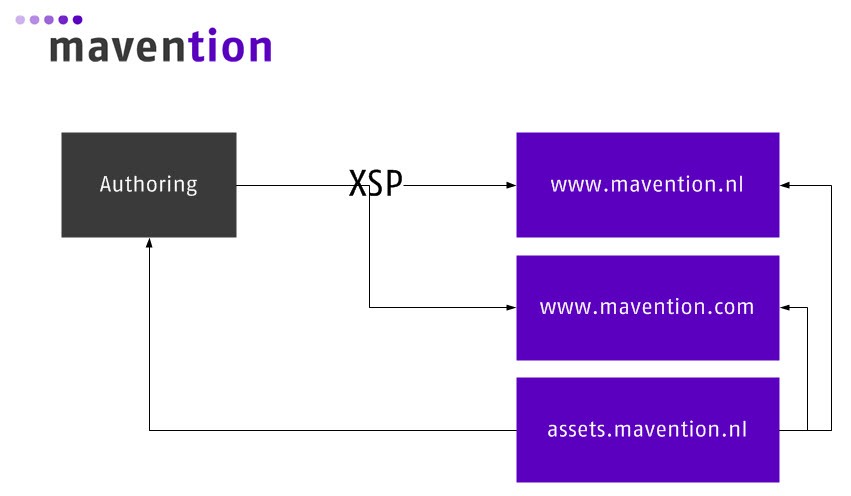 mavention

Authoring

XSP

www.mavention.nl

www.mavention.com

assets.mavention.nl